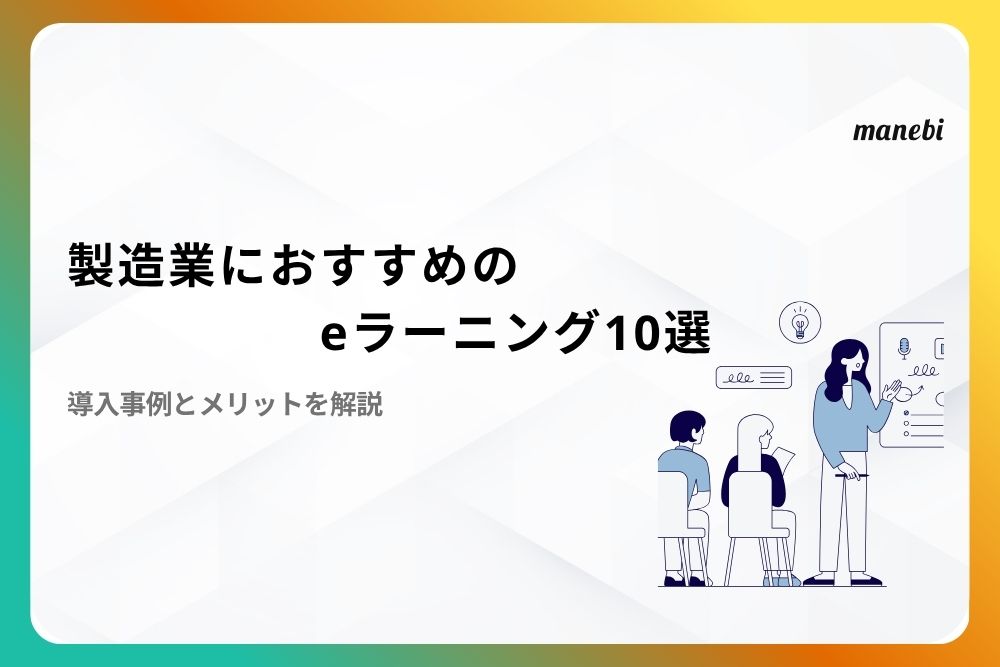 manebi

製造業におすすめの
eラーニング10選

導入事例とメリットを解説